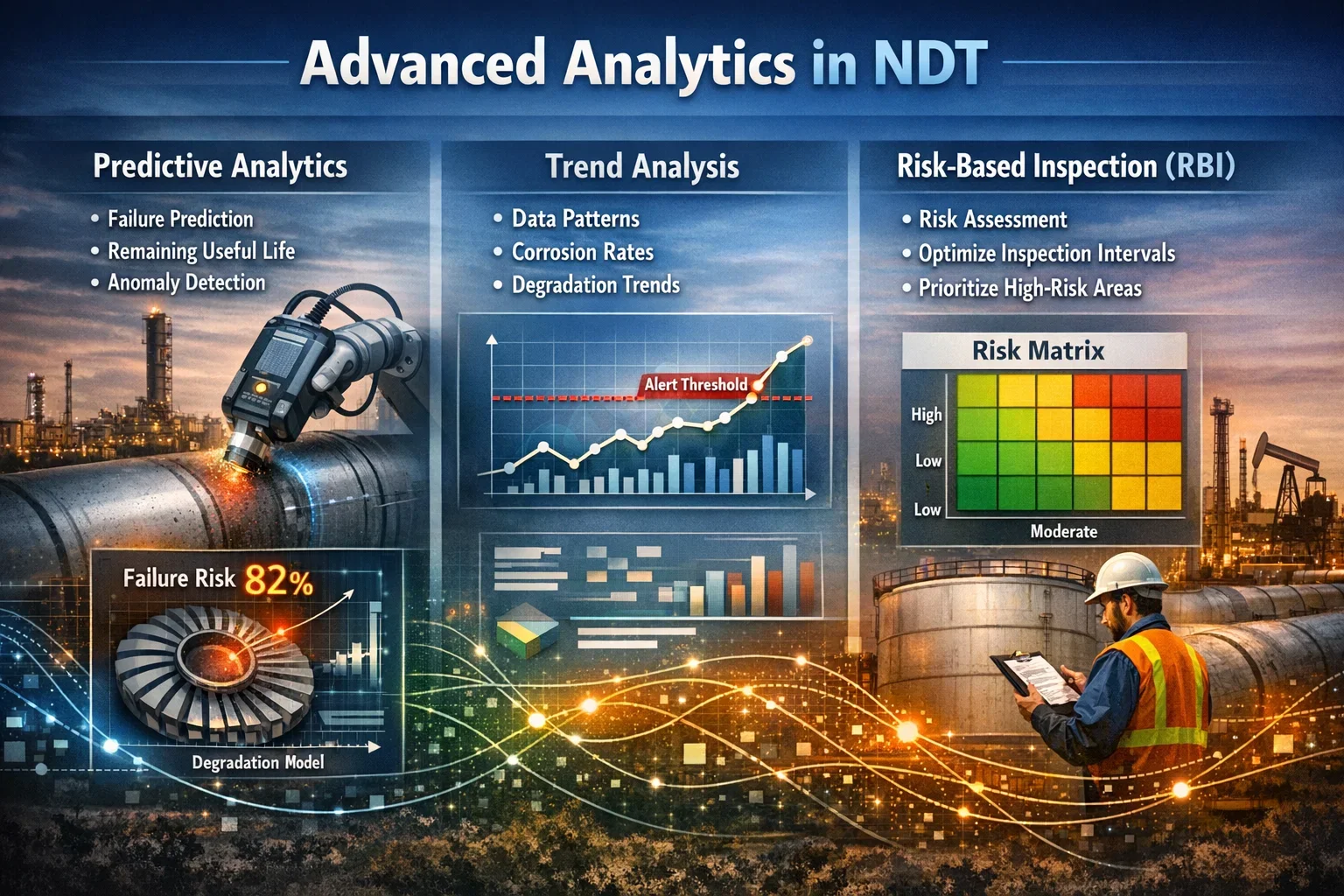 Advanced Analytics in NDT

Predictive Analytics

• Failure Prediction
• Remaining Useful Life
• Anomaly Detection

Failure Risk 82%

Degradation Model

Trend Analysis

• Data Patterns
• Corrosion Rates
• Degradation Trends

Alert Threshold

Risk-Based Inspection (RBI)

• Risk Assessment
• Optimize Inspection Intervals
• Prioritize High-Risk Areas

Risk Matrix

High

Low

Low

Moderate